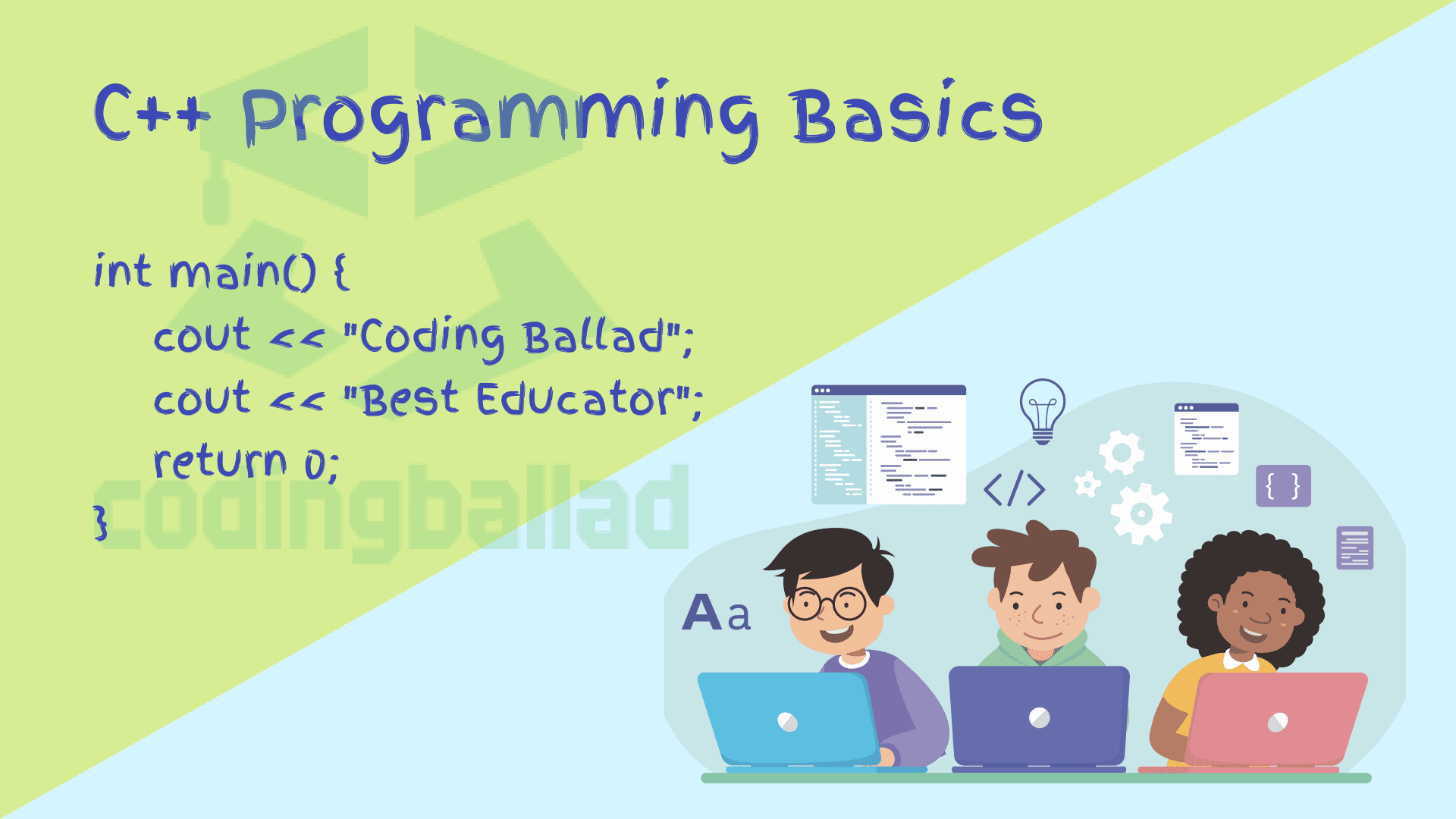 C++ Programming Basics

int main() {
cout << "Coding Ballad";
cout << "Best Educator";
return 0;
}

codingballad

</>

{ }

Aa